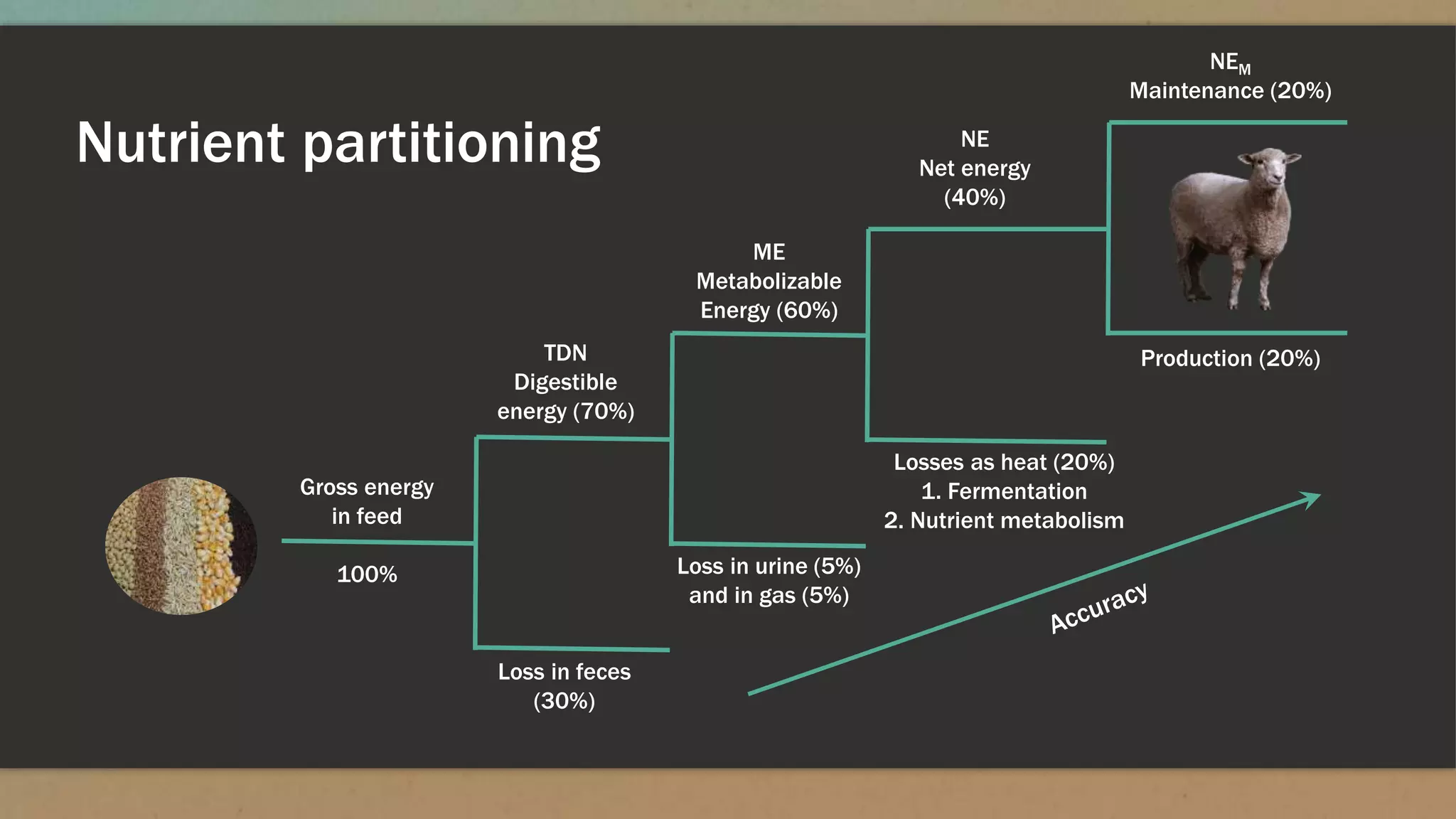 Nutrient partitioning

Gross energy in feed

100%

TDN
Digestible energy (70%)

Loss in feces (30%)

ME
Metabolizable Energy (60%)

Loss in urine (5%) and in gas (5%)

NE
Net energy (40%)

Losses as heat (20%)
1. Fermentation
2. Nutrient metabolism

$NE_M$
Maintenance (20%)

Production (20%)

Accuracy